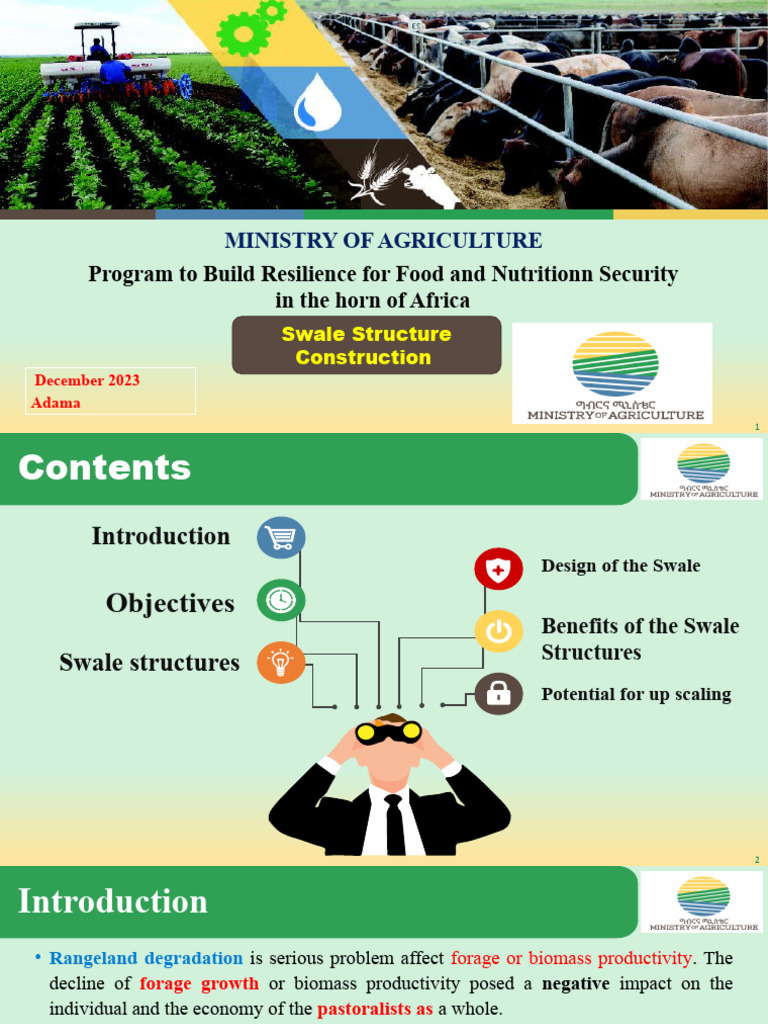 MINISTRY OF AGRICULTURE

Program to Build Resilience for Food and Nutritionn Security in the horn of Africa

Swale Structure Construction

December 2023
Adama

ግብርና ሚኒስቴር
MINISTRY OF AGRICULTURE

1

Contents

ግብርና ሚኒስቴር
MINISTRY OF AGRICULTURE

Introduction

Objectives

Swale structures

Design of the Swale

Benefits of the Swale Structures

Potential for up scaling

2

Introduction

ግብርና ሚኒስቴር
MINISTRY OF AGRICULTURE

• Rangeland degradation is serious problem affect forage or biomass productivity. The decline of forage growth or biomass productivity posed a negative impact on the individual and the economy of the pastoralists as a whole.